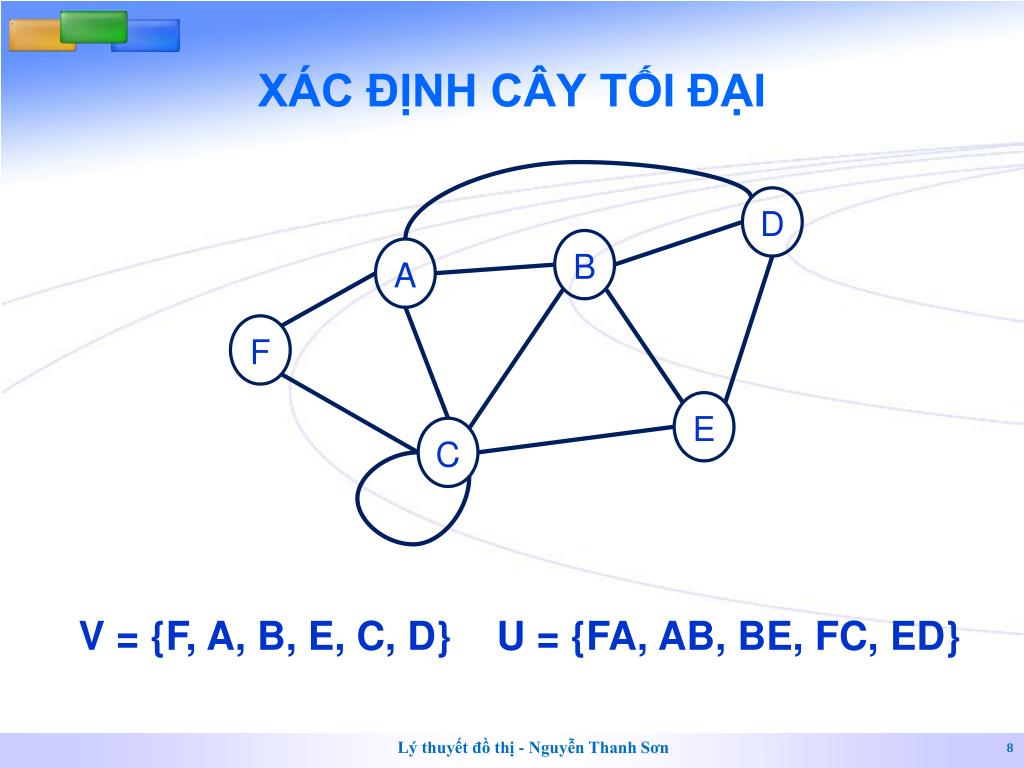 XÁC ĐỊNH CÂY TỐI ĐẠI

D
A
B
F
E
C

V = {F, A, B, E, C, D}    U = {FA, AB, BE, FC, ED}

Lý thuyết đồ thị - Nguyễn Thanh Sơn
8